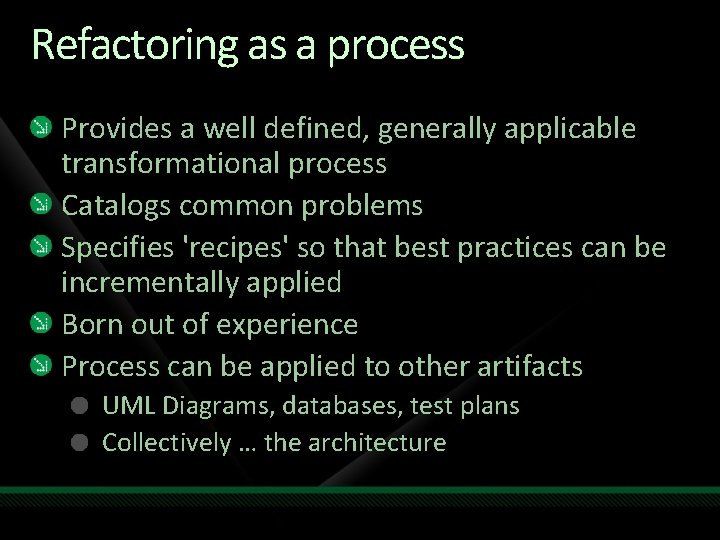 Refactoring as a process

Provides a well defined, generally applicable transformational process

Catalogs common problems

Specifies 'recipes' so that best practices can be incrementally applied

Born out of experience

Process can be applied to other artifacts

UML Diagrams, databases, test plans

Collectively … the architecture